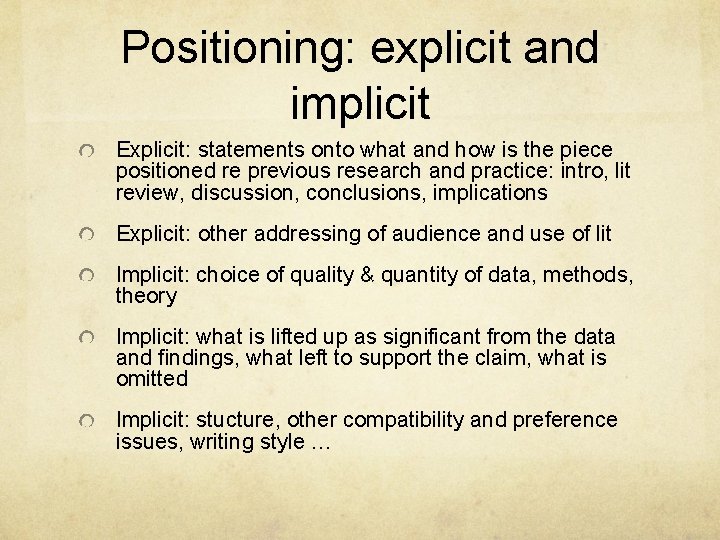 Positioning: explicit and implicit

Explicit: statements onto what and how is the piece positioned re previous research and practice: intro, lit review, discussion, conclusions, implications

Explicit: other addressing of audience and use of lit

Implicit: choice of quality & quantity of data, methods, theory

Implicit: what is lifted up as significant from the data and findings, what left to support the claim, what is omitted

Implicit: stucture, other compatibility and preference issues, writing style …